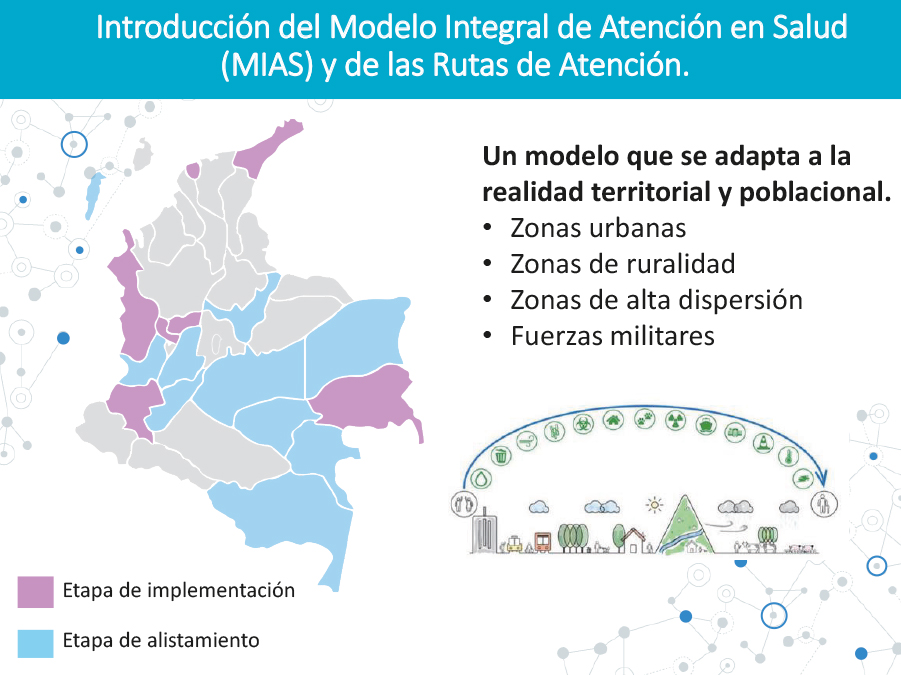 Introducción del Modelo Integral de Atención en Salud (MIAS) y de las Rutas de Atención.

Un modelo que se adapta a la realidad territorial y poblacional.
• Zonas urbanas
• Zonas de ruralidad
• Zonas de alta dispersión
• Fuerzas militares

Etapa de implementación

Etapa de alistamiento